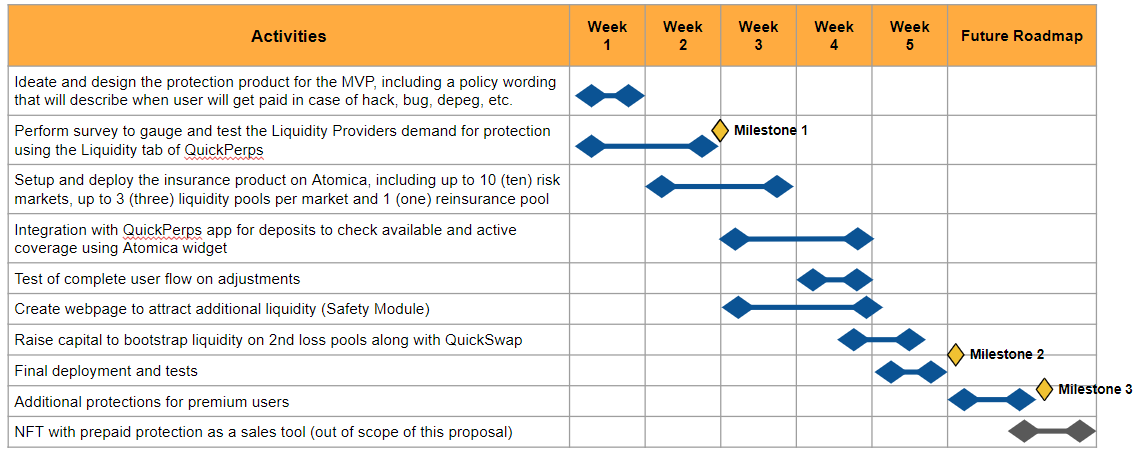 | Activities | Week 1 | Week 2 | Week 3 | Week 4 | Week 5 | Future Roadmap |
|---|---|---|---|---|---|---|
| Ideate and design the protection product for the MVP, including a policy wording that will describe when user will get paid in case of hack, bug, depeg, etc. | | | | | | |
| Perform survey to gauge and test the Liquidity Providers demand for protection using the Liquidity tab of QuickPerps | | | Milestone 1 | | | |
| Setup and deploy the insurance product on Atomica, including up to 10 (ten) risk markets, up to 3 (three) liquidity pools per market and 1 (one) reinsurance pool | | | | | | |
| Integration with QuickPerps app for deposits to check available and active coverage using Atomica widget | | | | | | |
| Test of complete user flow on adjustments | | | | | | |
| Create webpage to attract additional liquidity (Safety Module) | | | | | | |
| Raise capital to bootstrap liquidity on 2nd loss pools along with QuickSwap | | | | | | Milestone 2 |
| Final deployment and tests | | | | | | |
| Additional protections for premium users | | | | | | Milestone 3 |
| NFT with prepaid protection as a sales tool (out of scope of this proposal) | | | | | | |